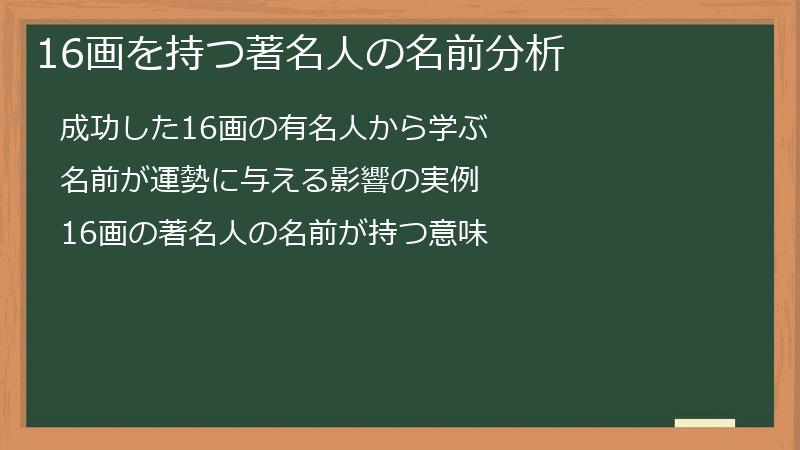 16画を持つ著名人の名前分析

成功した16画の有名人から学ぶ

名前が運勢に与える影響の実例

16画の著名人の名前が持つ意味